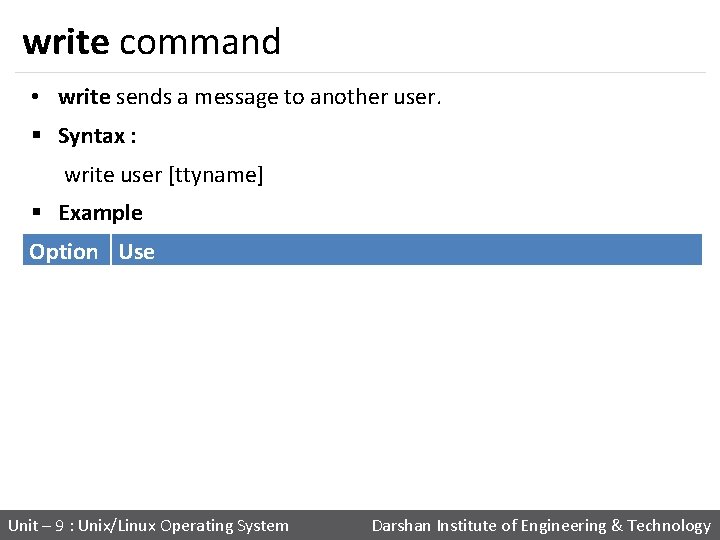 write command

• write sends a message to another user.

▪ Syntax :

write user [ttyname]

▪ Example

| Option | Use |
|---|---|

Unit – 9 : Unix/Linux Operating System

Darshan Institute of Engineering & Technology